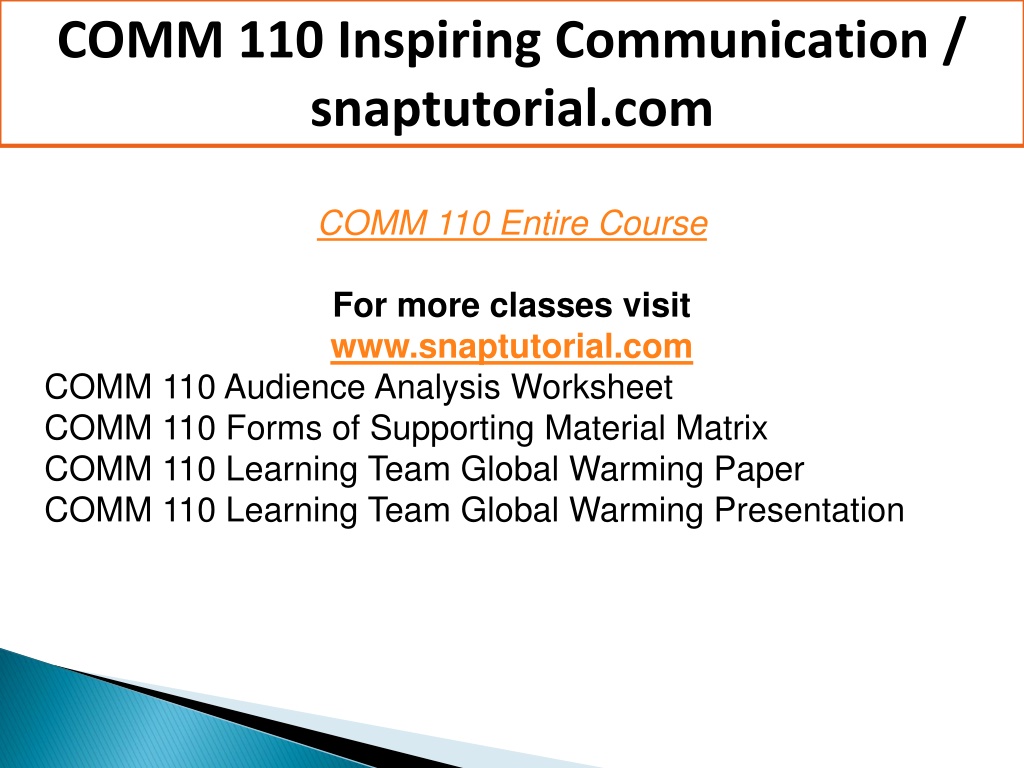 COMM 110 Inspiring Communication / snaptutorial.com

COMM 110 Entire Course

For more classes visit
www.snaptutorial.com
COMM 110 Audience Analysis Worksheet
COMM 110 Forms of Supporting Material Matrix
COMM 110 Learning Team Global Warming Paper
COMM 110 Learning Team Global Warming Presentation